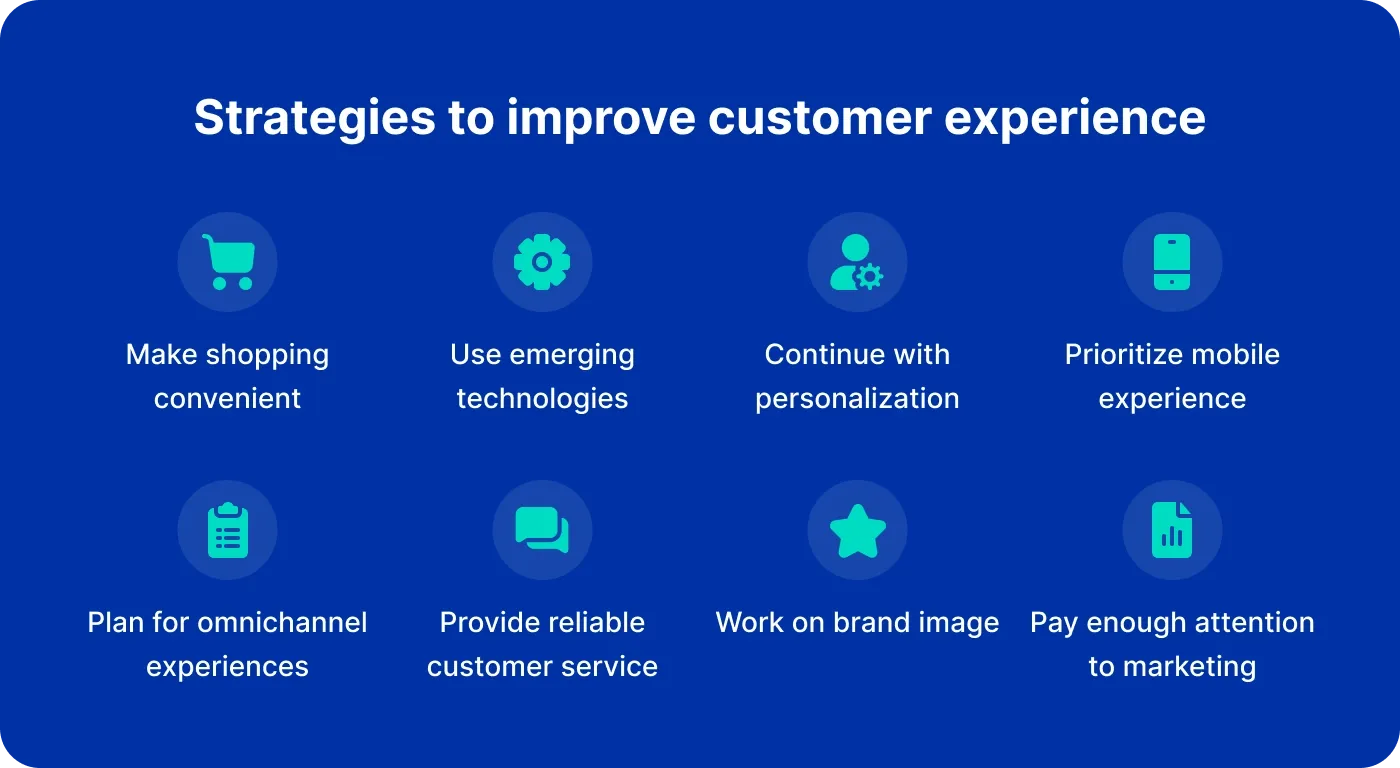 Strategies to improve customer experience

Make shopping convenient

Use emerging technologies

Continue with personalization

Prioritize mobile experience

Plan for omnichannel experiences

Provide reliable customer service

Work on brand image

Pay enough attention to marketing